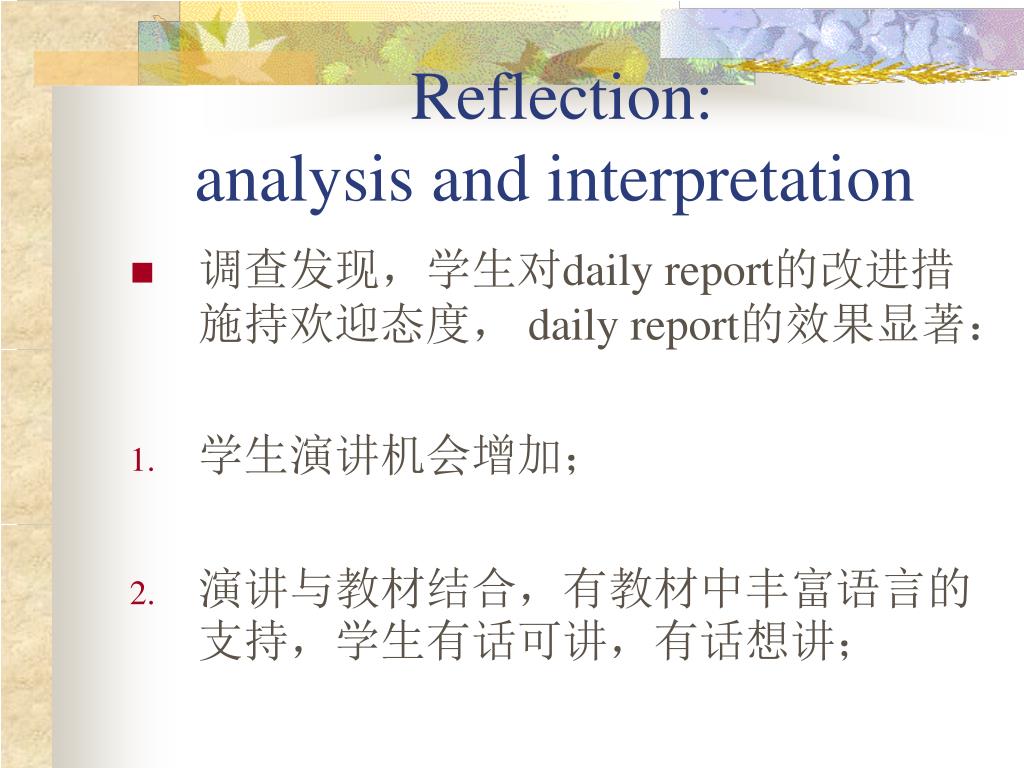 Reflection:
analysis and interpretation

调查发现，学生对daily report的改进措施持欢迎态度， daily report的效果显著：

1. 学生演讲机会增加；

2. 演讲与教材结合，有教材中丰富语言的支持，学生有话可讲，有话想讲；